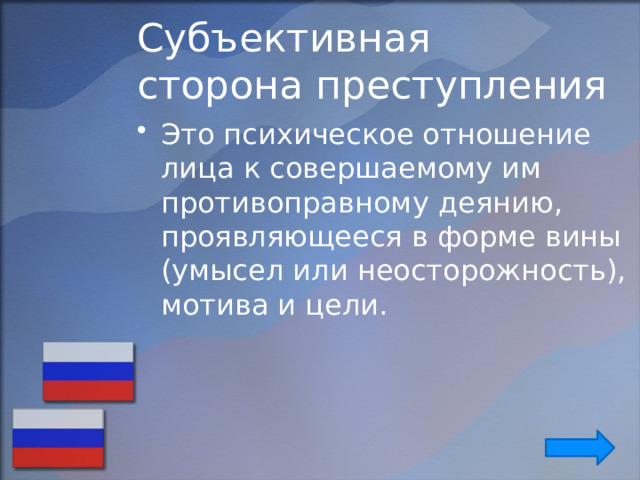 Субъективная сторона преступления

• Это психическое отношение лица к совершаемому им противоправному деянию, проявляющееся в форме вины (умысел или неосторожность), мотива и цели.